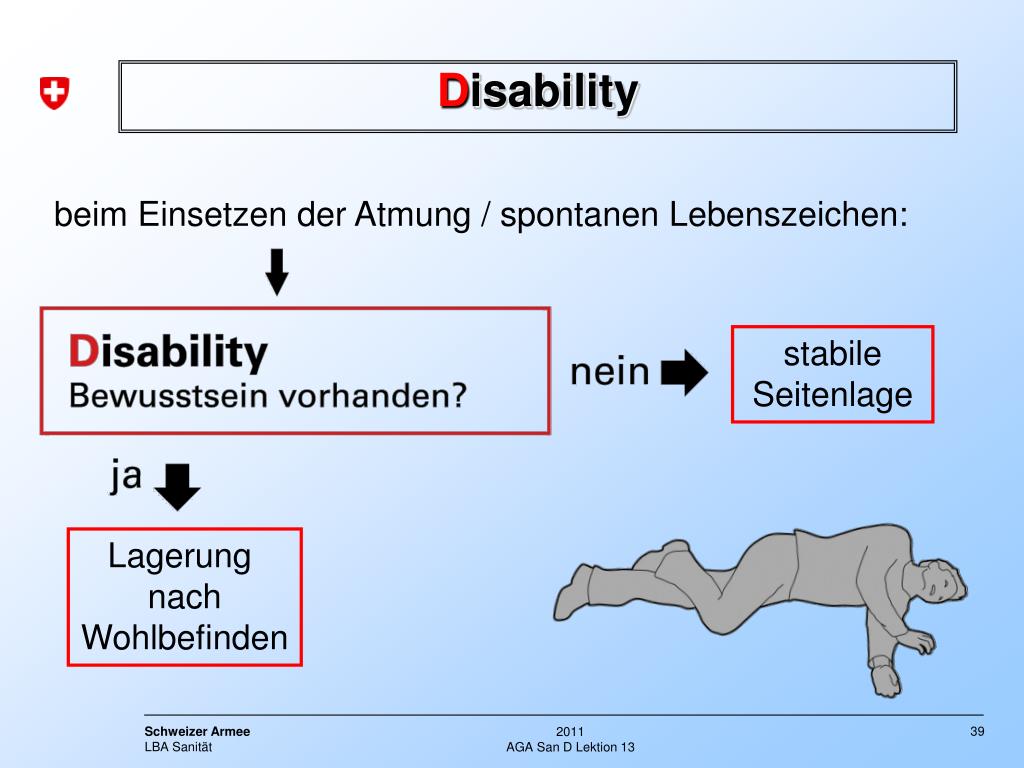 Disability

beim Einsetzen der Atmung / spontanen Lebenszeichen:

Disability
Bewusstsein vorhanden?

nein

stabile Seitenlage

ja

Lagerung nach Wohlbefinden

Schweizer Armee
LBA Sanität

2011
AGA San D Lektion 13

39